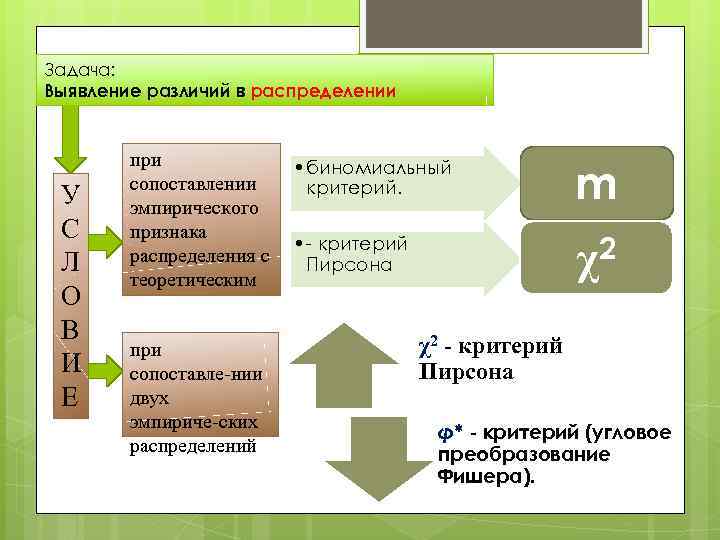 Задача:
Выявление различий в распределении

У С Л О В И Е

при сопоставлении эмпирического признака распределения с теоретическим

•биномиальный критерий.

m

•- критерий Пирсона

$\chi^2$

при сопоставле-нии двух эмпириче-ских распределений

$\chi^2$ - критерий Пирсона

φ* - критерий (угловое преобразование Фишера).